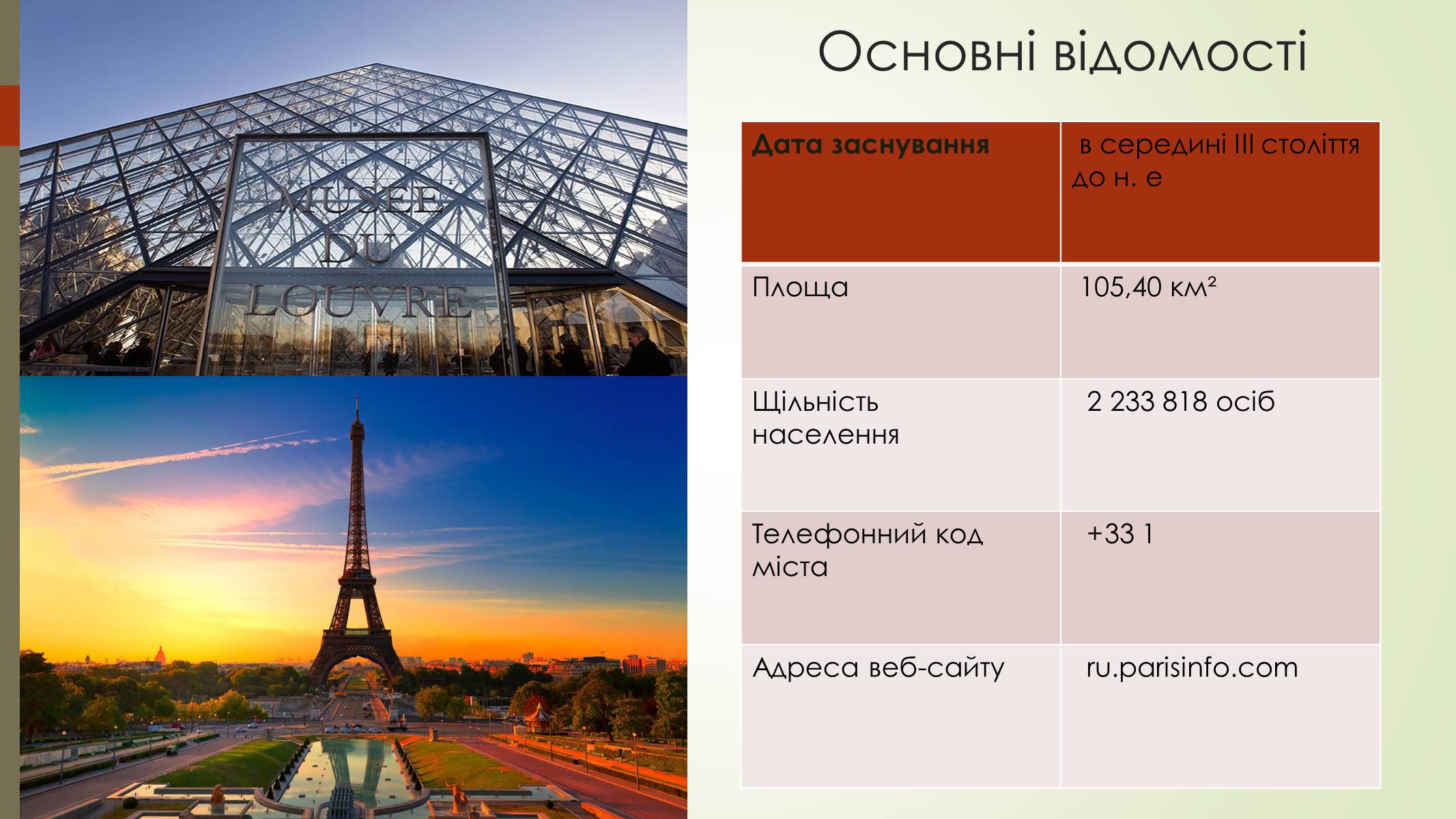 MUSEE DU LOUVRE

Основні відомості

| Дата заснування | в середині III століття до н. е |
|---|---|
| Площа | 105,40 км² |
| Щільність населення | 2 233 818 осіб |
| Телефонний код міста | +33 1 |
| Адреса веб-сайту | ru.parisinfo.com |